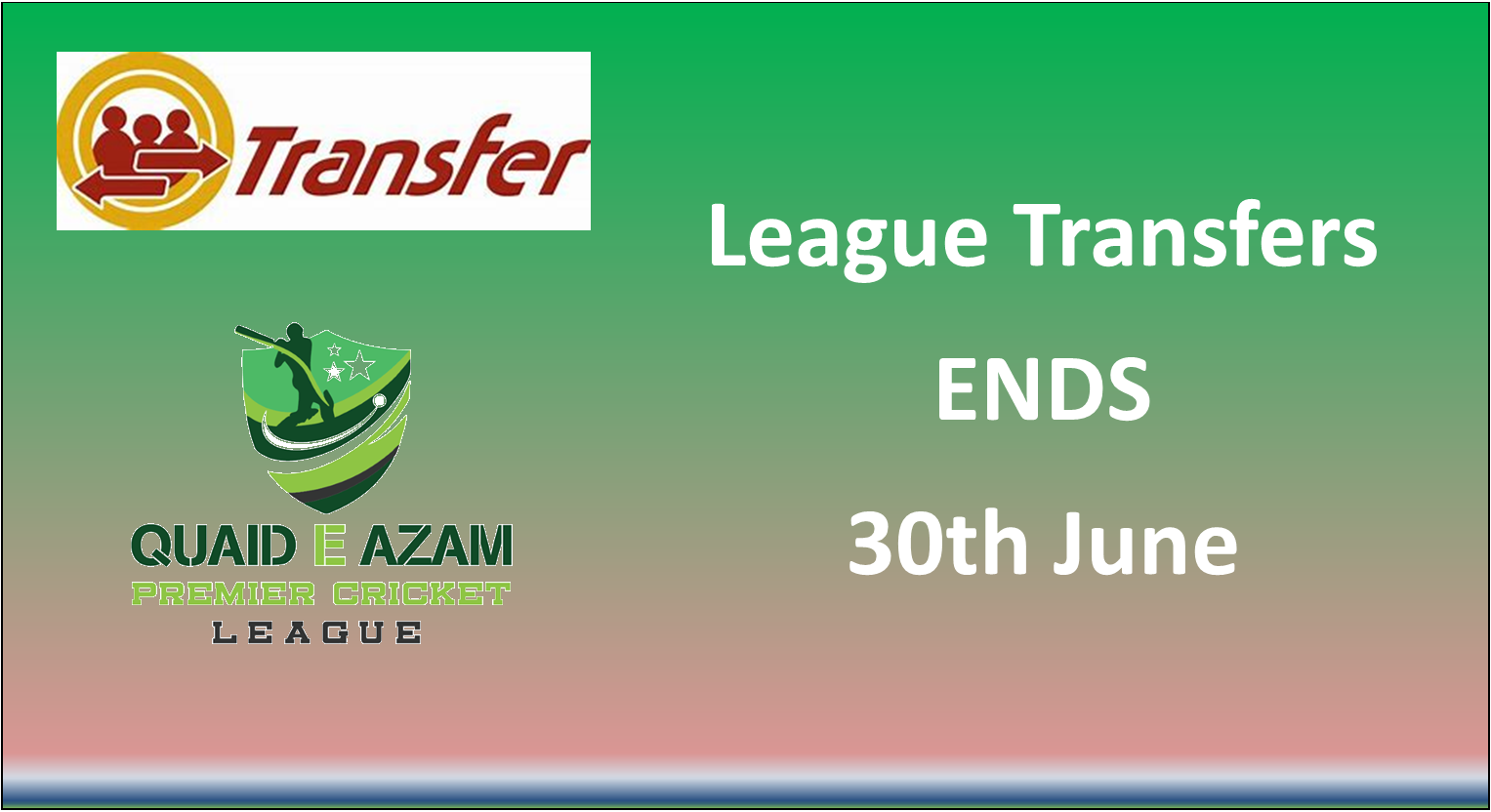 Transfer

QUAID E AZAM
PREMIER CRICKET
LEAGUE

League Transfers
ENDS
30th June